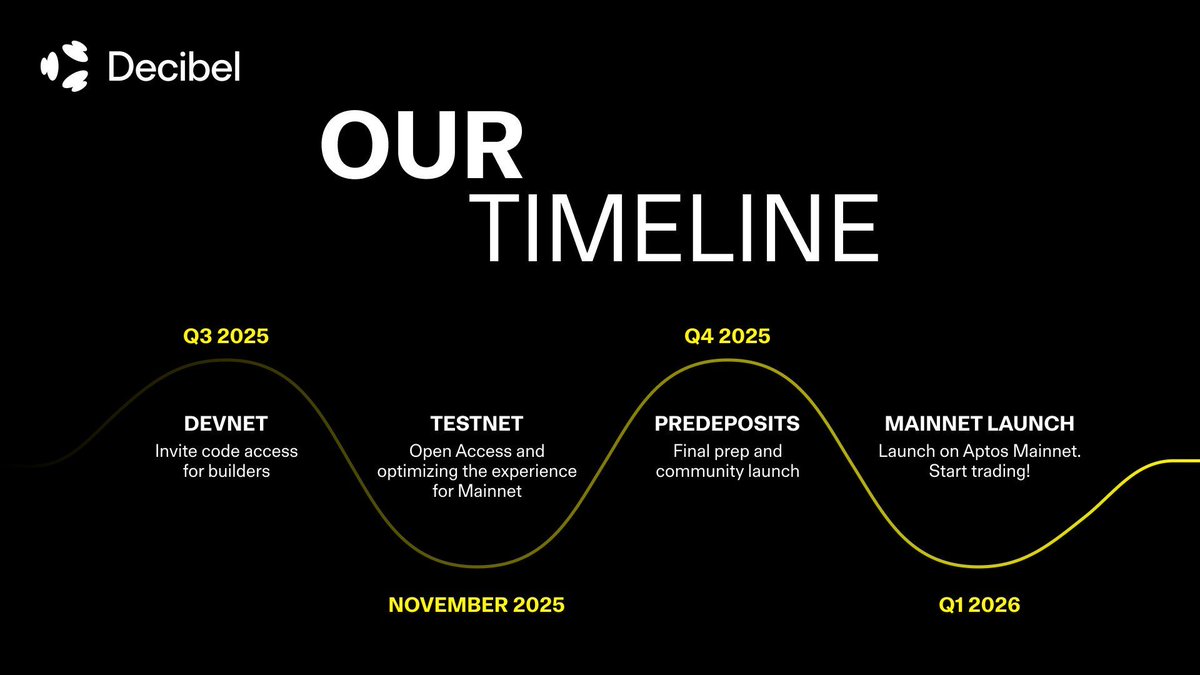 Decibel

OUR TIMELINE

Q3 2025

DEVNET
Invite code access for builders

TESTNET
Open Access and optimizing the experience for Mainnet

NOVEMBER 2025

Q4 2025

PREDEPOSITS
Final prep and community launch

MAINNET LAUNCH
Launch on Aptos Mainnet. Start trading!

Q1 2026